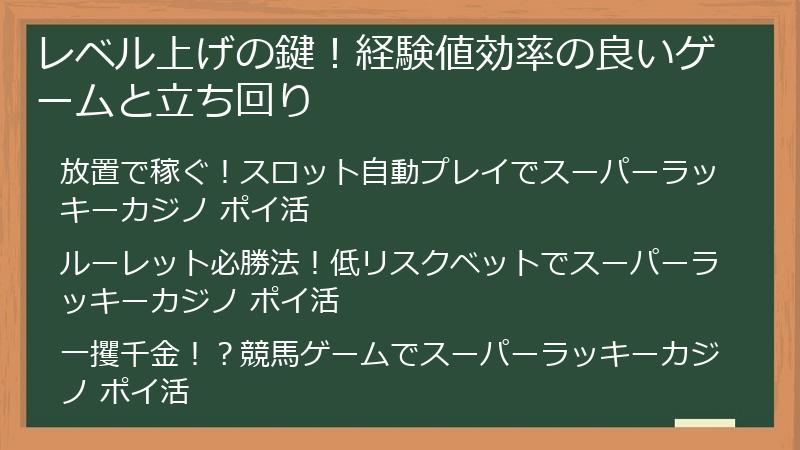 レベル上げの鍵！経験値効率の良いゲームと立ち回り

放置で稼ぐ！スロット自動プレイでスーパーラッキーカジノ ポイ活

ルーレット必勝法！低リスクベットでスーパーラッキーカジノ ポイ活

一攫千金！？競馬ゲームでスーパーラッキーカジノ ポイ活